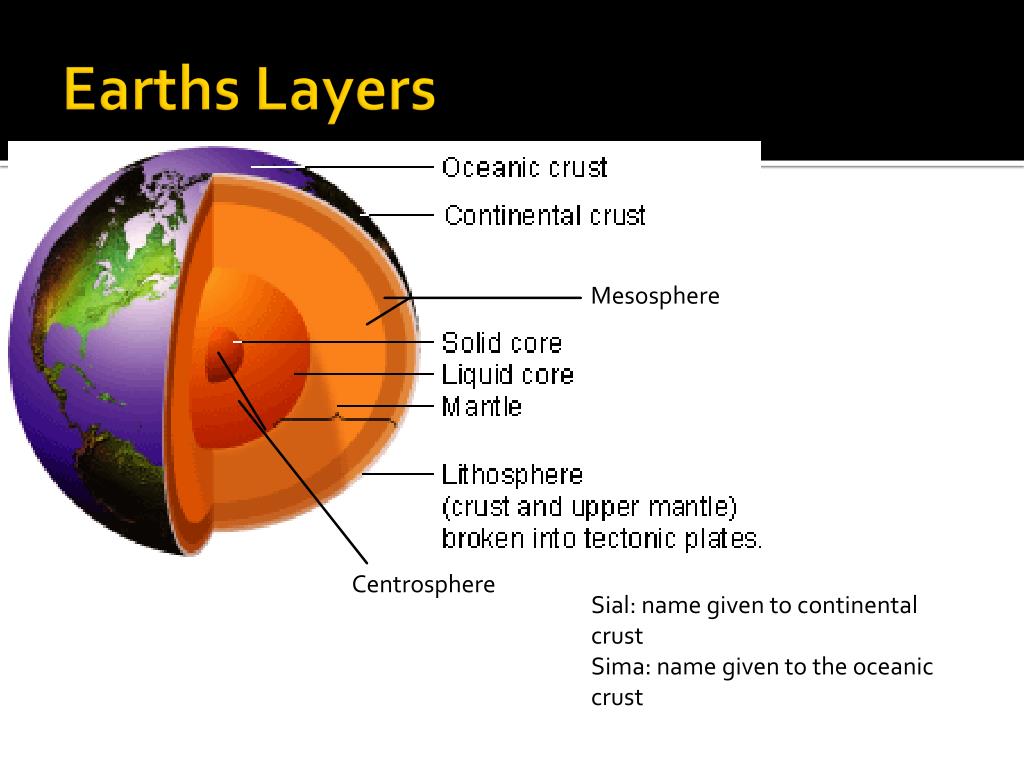 Earths Layers

Oceanic crust
Continental crust
Mesosphere
Solid core
Liquid core
Mantle
Lithosphere
(crust and upper mantle)
broken into tectonic plates.
Centrosphere

Sial: name given to continental crust
Sima: name given to the oceanic crust